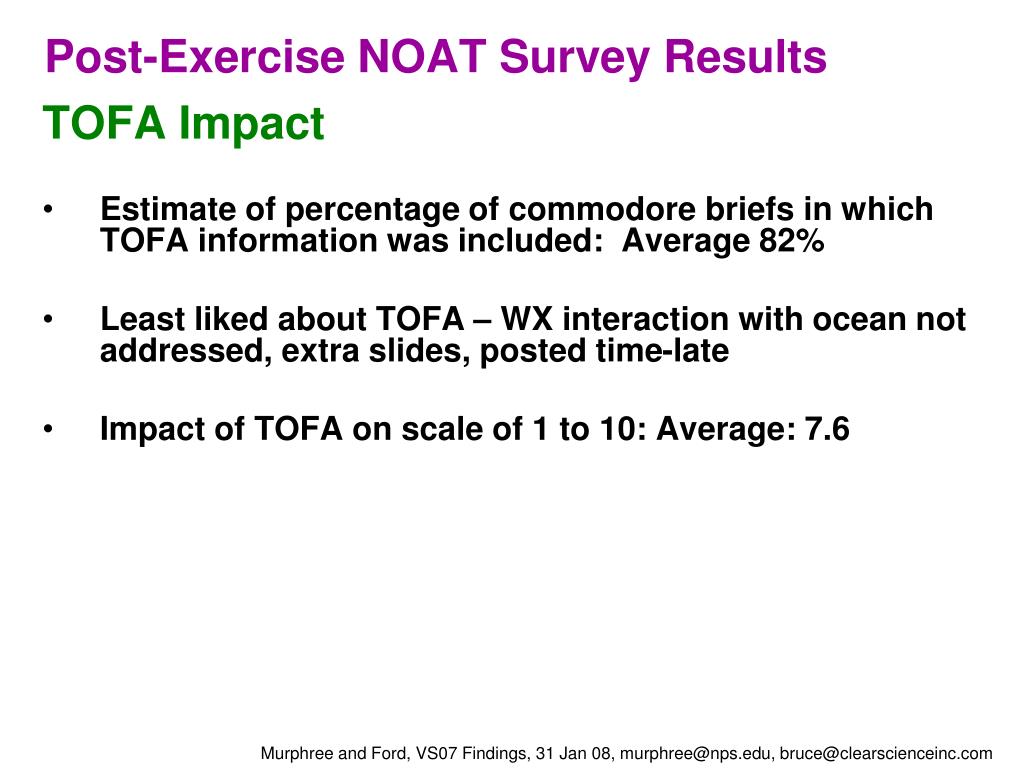 Post-Exercise NOAT Survey Results
TOFA Impact

• Estimate of percentage of commodore briefs in which TOFA information was included: Average 82%

• Least liked about TOFA – WX interaction with ocean not addressed, extra slides, posted time-late

• Impact of TOFA on scale of 1 to 10: Average: 7.6

Murphree and Ford, VS07 Findings, 31 Jan 08, murphree@nps.edu, bruce@clearscienceinc.com